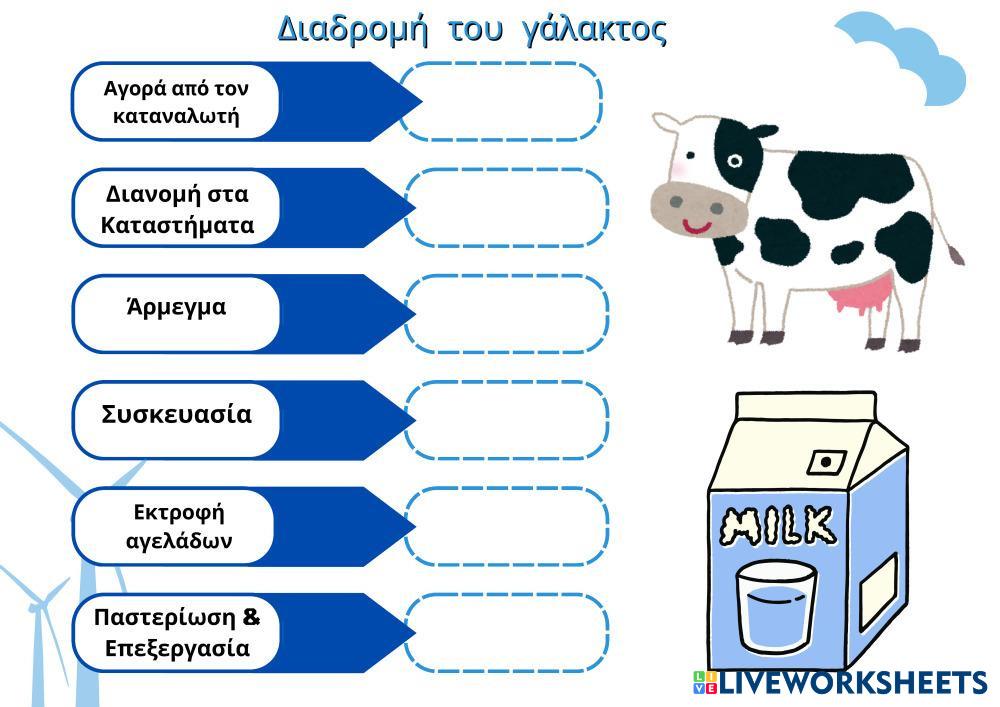 Διαδρομή του γάλακτος

Αγορά από τον καταναλωτή

Διανομή στα Καταστήματα

Άρμεγμα

Συσκευασία

Εκτροφή αγελάδων

Παστερίωση & Επεξεργασία

MILK

LIVEWORKSHEETS